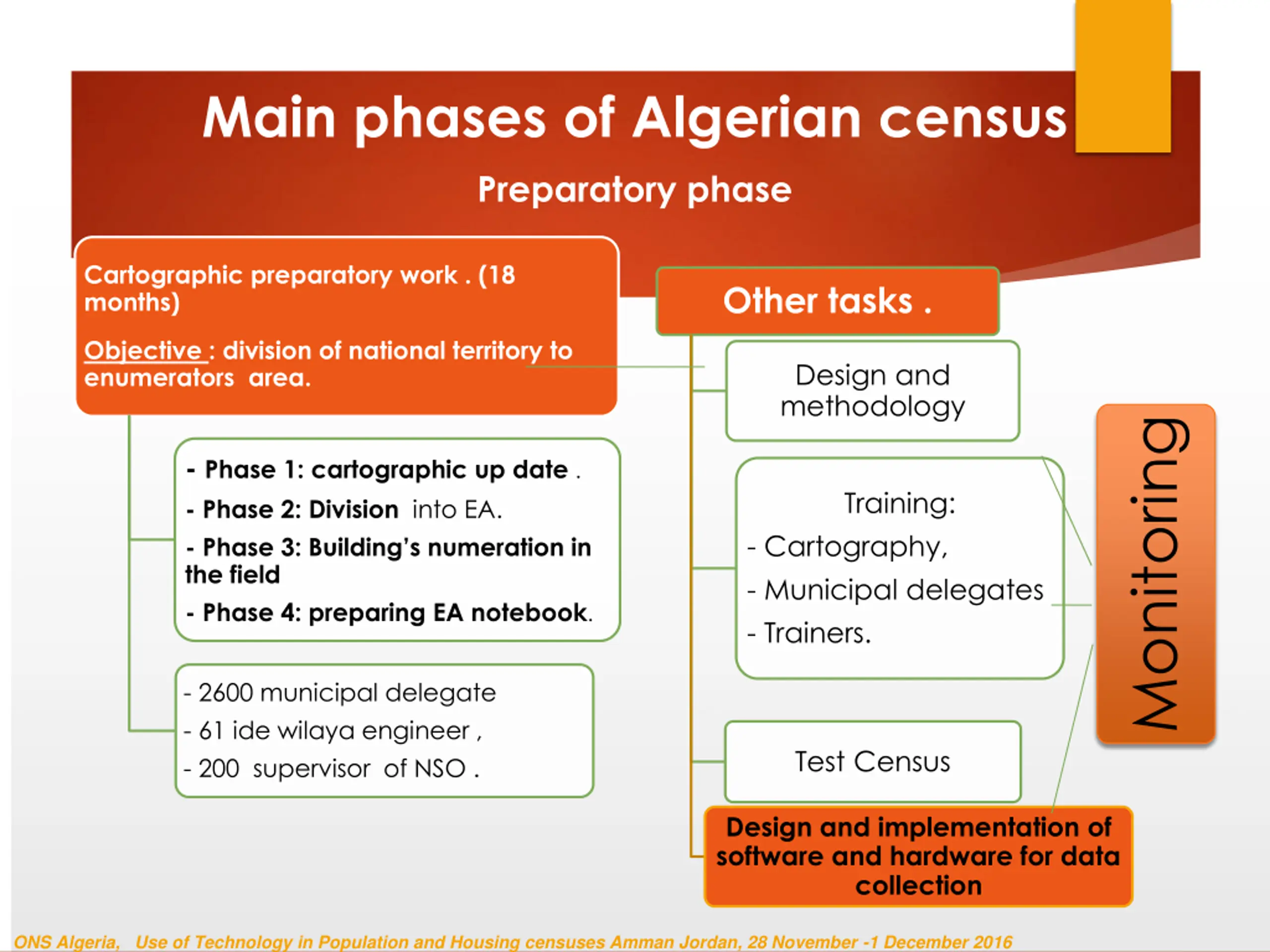 Main phases of Algerian census

Preparatory phase

Cartographic preparatory work . (18 months)

Objective : division of national territory to enumerators area.

- Phase 1: cartographic up date .

- Phase 2: Division into EA.

- Phase 3: Building's numeration in the field

- Phase 4: preparing EA notebook.

- 2600 municipal delegate

- 61 ide wilaya engineer ,

- 200 supervisor of NSO .

Other tasks .

Design and methodology

Training:

- Cartography,

- Municipal delegates

- Trainers.

Test Census

Design and implementation of software and hardware for data collection

Monitoring

ONS Algeria, Use of Technology in Population and Housing censuses Amman Jordan, 28 November -1 December 2016